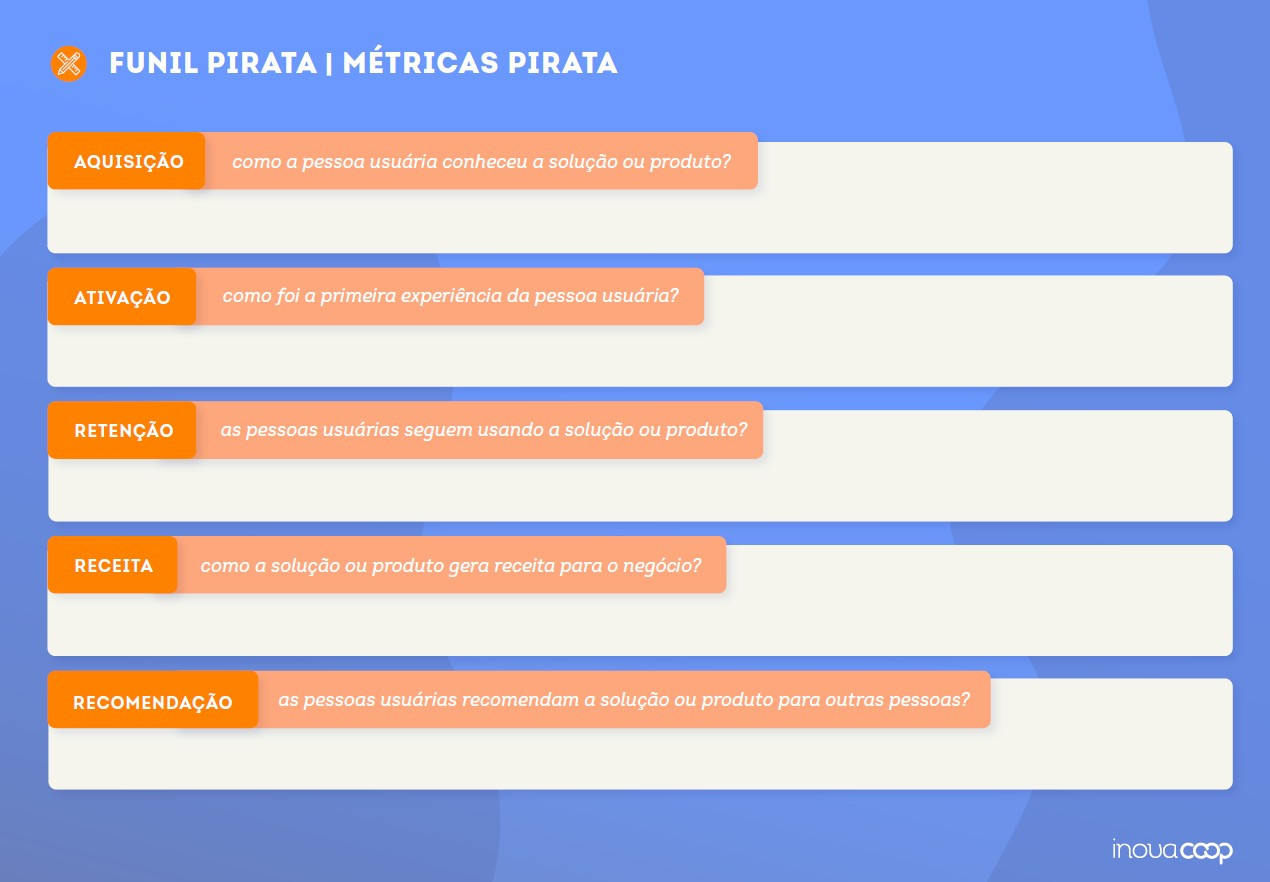 FUNIL PIRATA | MÉTRICAS PIRATA

AQUISIÇÃO como a pessoa usuária conheceu a solução ou produto?

ATIVAÇÃO como foi a primeira experiência da pessoa usuária?

RETENÇÃO as pessoas usuárias seguem usando a solução ou produto?

RECEITA como a solução ou produto gera receita para o negócio?

RECOMENDAÇÃO as pessoas usuárias recomendam a solução ou produto para outras pessoas?

inovacoop